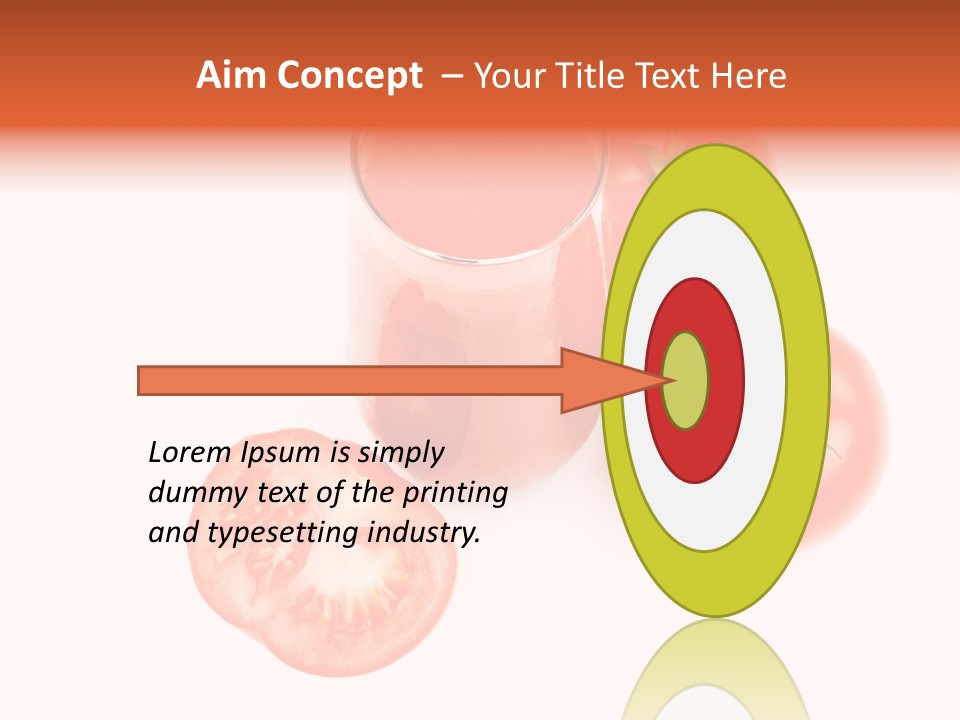 Aim Concept – Your Title Text Here

Lorem Ipsum is simply dummy text of the printing and typesetting industry.